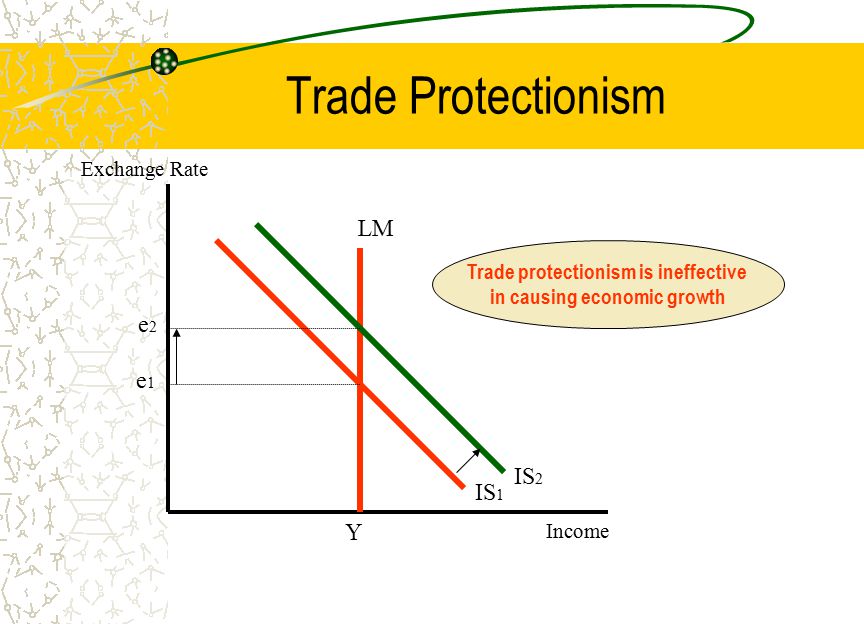 Trade Protectionism

Exchange Rate

LM

Trade protectionism is ineffective in causing economic growth

$e_2$

$e_1$

$IS_2$

$IS_1$

Y

Income